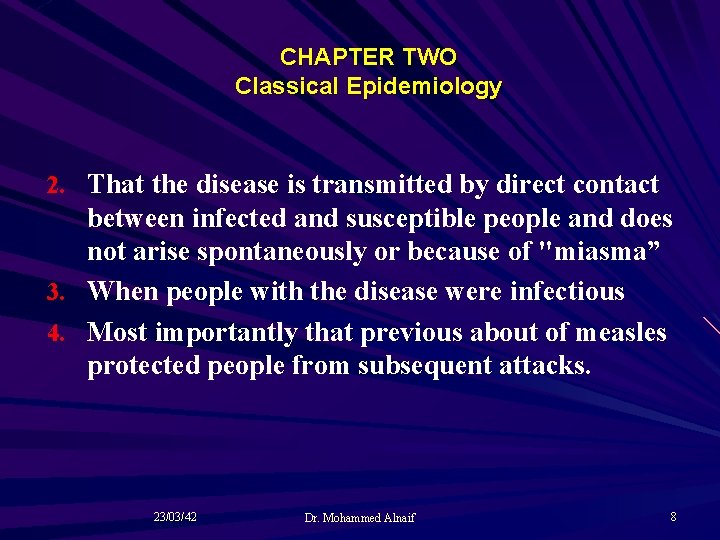 CHAPTER TWO
Classical Epidemiology

2. That the disease is transmitted by direct contact between infected and susceptible people and does not arise spontaneously or because of "miasma”

3. When people with the disease were infectious

4. Most importantly that previous about of measles protected people from subsequent attacks.

23/03/42

Dr. Mohammed Alnaif

8